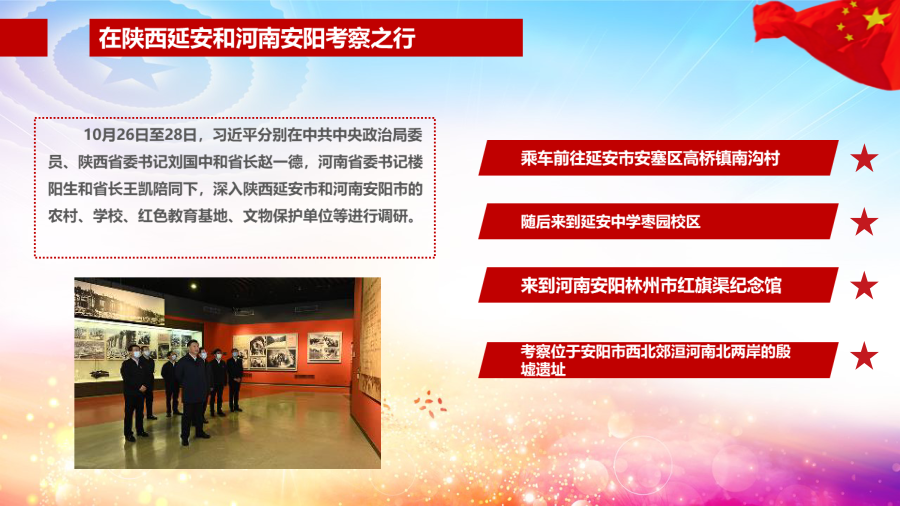 在陕西延安和河南安阳考察之行

10月26日至28日，习近平分别在中共中央政治局委员、陕西省委书记刘国中和省长赵一德，河南省委书记楼阳生和省长王凯陪同下，深入陕西延安市和河南安阳市的农村、学校、红色教育基地、文物保护单位等进行调研。

乘车前往延安市安塞区高桥镇南沟村

随后来到延安中学枣园校区

来到河南安阳林州市红旗渠纪念馆

考察位于安阳市西北郊洹河南北两岸的殷墟遗址